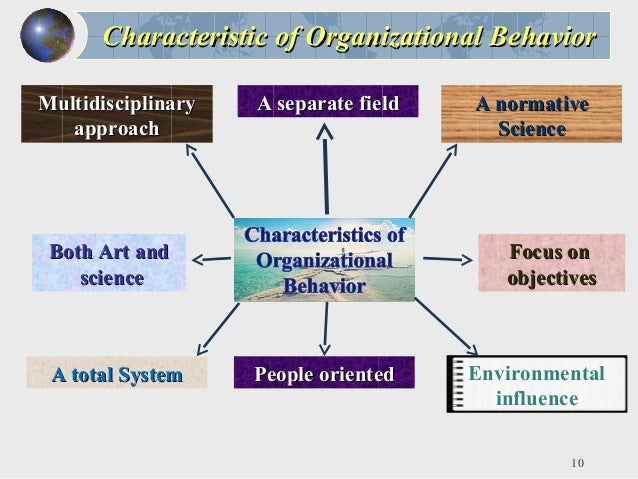 Characteristic of Organizational Behavior

Multidisciplinary approach

A separate field

A normative Science

Both Art and science

Characteristics of Organizational Behavior

Focus on objectives

A total System

People oriented

Environmental influence

10